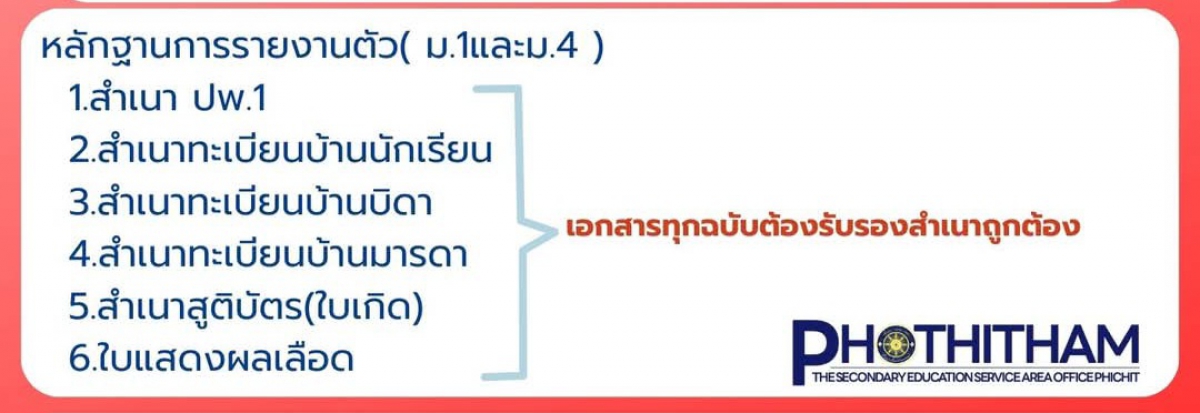 หลักฐานการรายงานตัว( ม.1และม.4 )

1.สำเนา ปพ.1
2.สำเนาทะเบียนบ้านนักเรียน
3.สำเนาทะเบียนบ้านบิดา
4.สำเนาทะเบียนบ้านมารดา
5.สำเนาสูติบัตร(ใบเกิด)
6.ใบแสดงผลเลือด

เอกสารทุกฉบับต้องรับรองสำเนาถูกต้อง

PHOTHITHAM
THE SECONDARY EDUCATION SERVICE AREA OFFICE PHICHIT